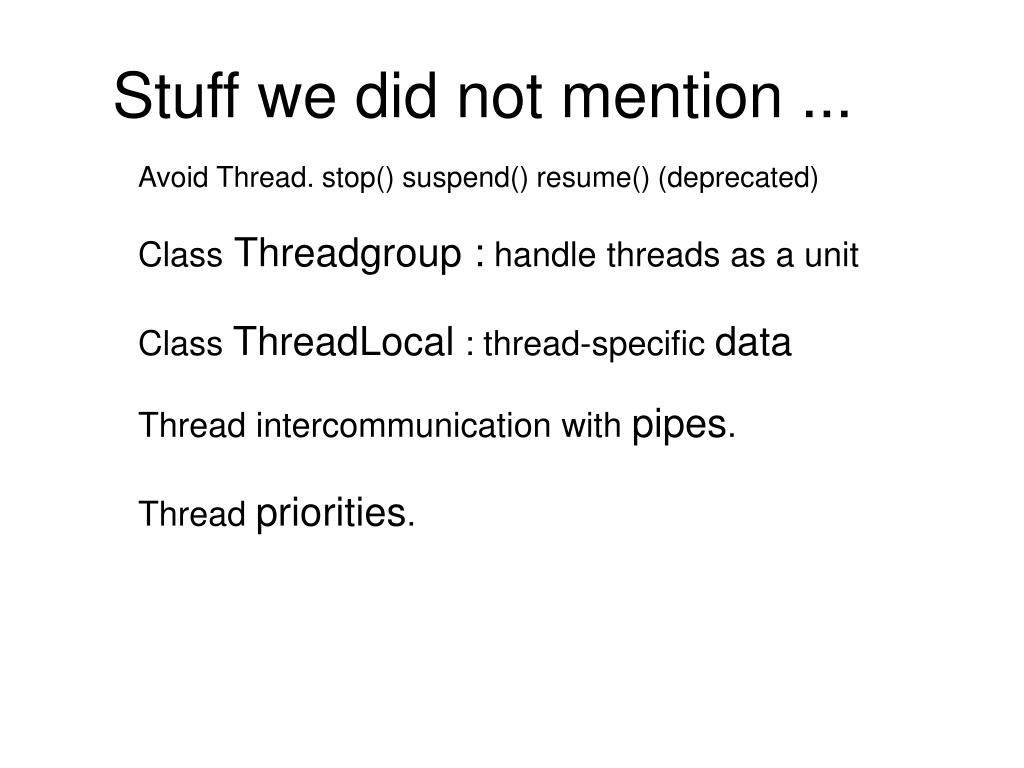 Stuff we did not mention ...

Avoid Thread. stop() suspend() resume() (deprecated)

Class Threadgroup : handle threads as a unit

Class ThreadLocal : thread-specific data

Thread intercommunication with pipes.

Thread priorities.